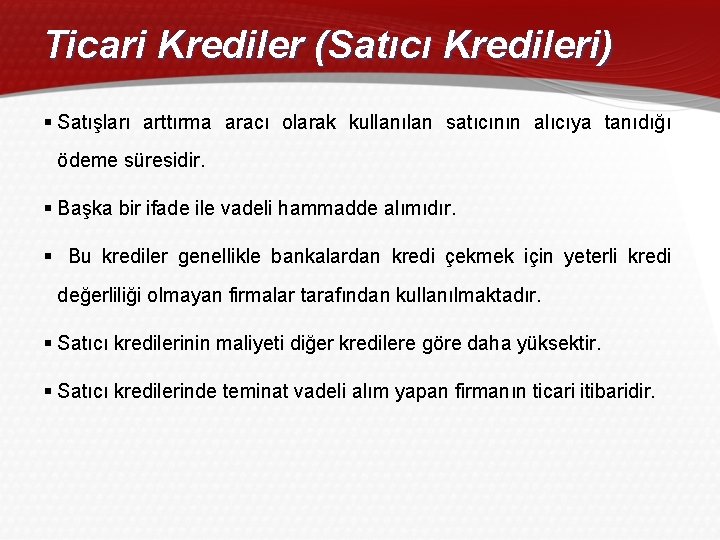 Ticari Krediler (Satıcı Kredileri)

▪ Satışları arttırma aracı olarak kullanılan satıcının alıcıya tanıdığı ödeme süresidir.

▪ Başka bir ifade ile vadeli hammadde alımıdır.

▪ Bu krediler genellikle bankalardan kredi çekmek için yeterli kredi değerliliği olmayan firmalar tarafından kullanılmaktadır.

▪ Satıcı kredilerinin maliyeti diğer kredilere göre daha yüksektir.

▪ Satıcı kredilerinde teminat vadeli alım yapan firmanın ticari itibaridir.